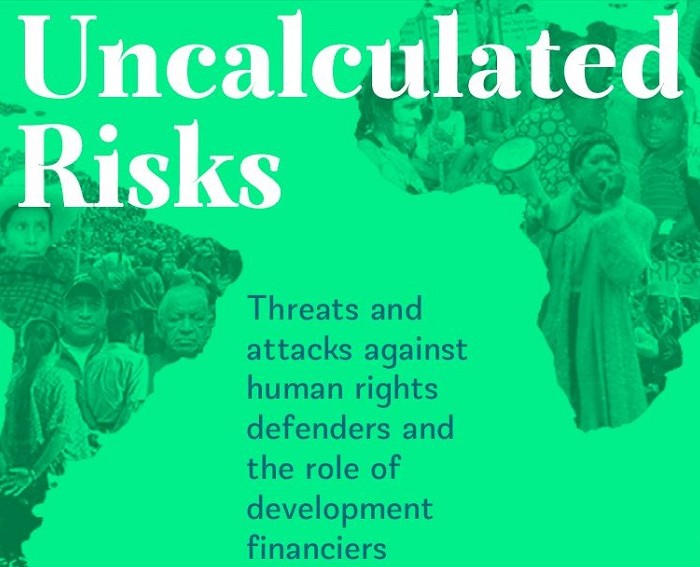 Uncalculated Risks

Threats and attacks against human rights defenders and the role of development financiers